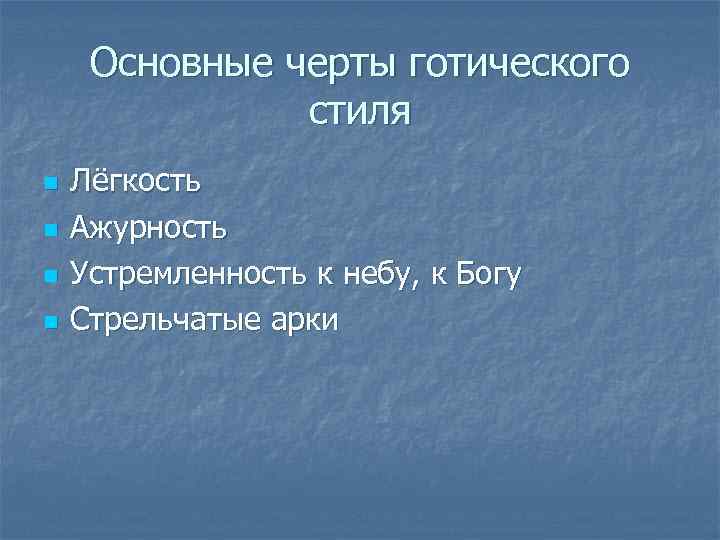 Основные черты готического стиля

- Лёгкость
- Ажурность
- Устремленность к небу, к Богу
- Стрельчатые арки